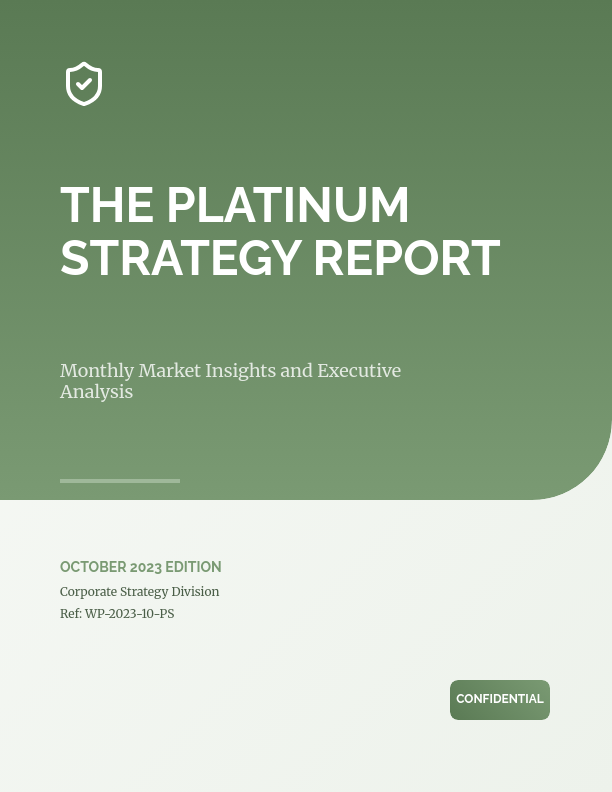 THE PLATINUM STRATEGY REPORT

Monthly Market Insights and Executive Analysis

OCTOBER 2023 EDITION

Corporate Strategy Division

Ref: WP-2023-10-PS

CONFIDENTIAL